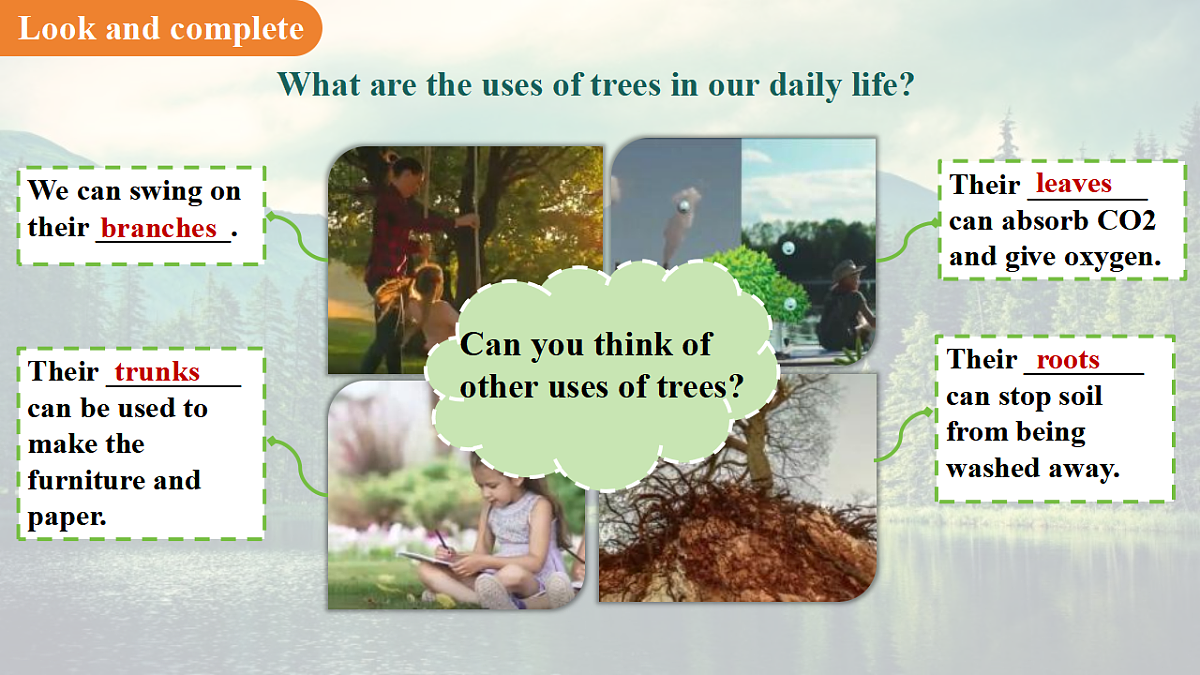 Look and complete

What are the uses of trees in our daily life?

We can swing on their branches.

Their trunks can be used to make the furniture and paper.

Can you think of other uses of trees?

Their leaves can absorb CO2 and give oxygen.

Their roots can stop soil from being washed away.